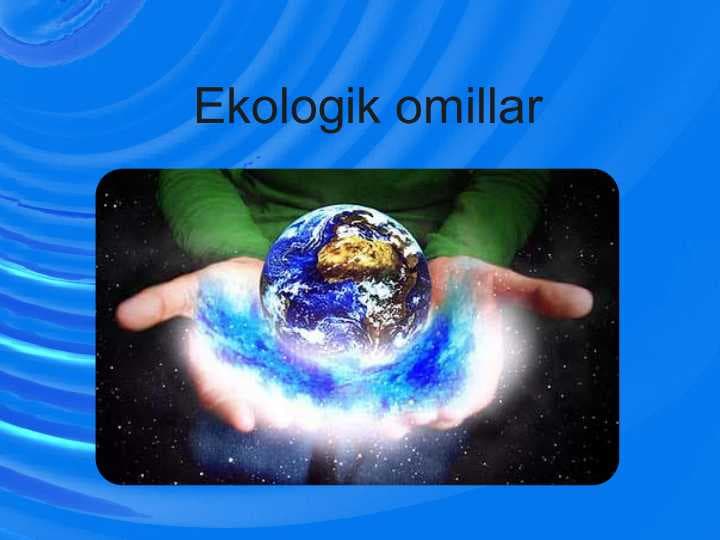 Ekologik omillar